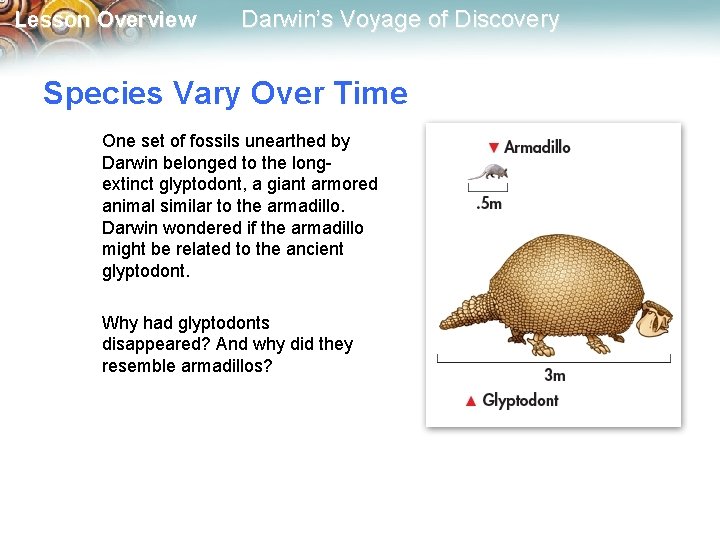 Lesson Overview Darwin's Voyage of Discovery

Species Vary Over Time

One set of fossils unearthed by Darwin belonged to the long-extinct glyptodont, a giant armored animal similar to the armadillo. Darwin wondered if the armadillo might be related to the ancient glyptodont.

Why had glyptodonts disappeared? And why did they resemble armadillos?

▼ Armadillo

.5m

3m

▲ Glyptodont